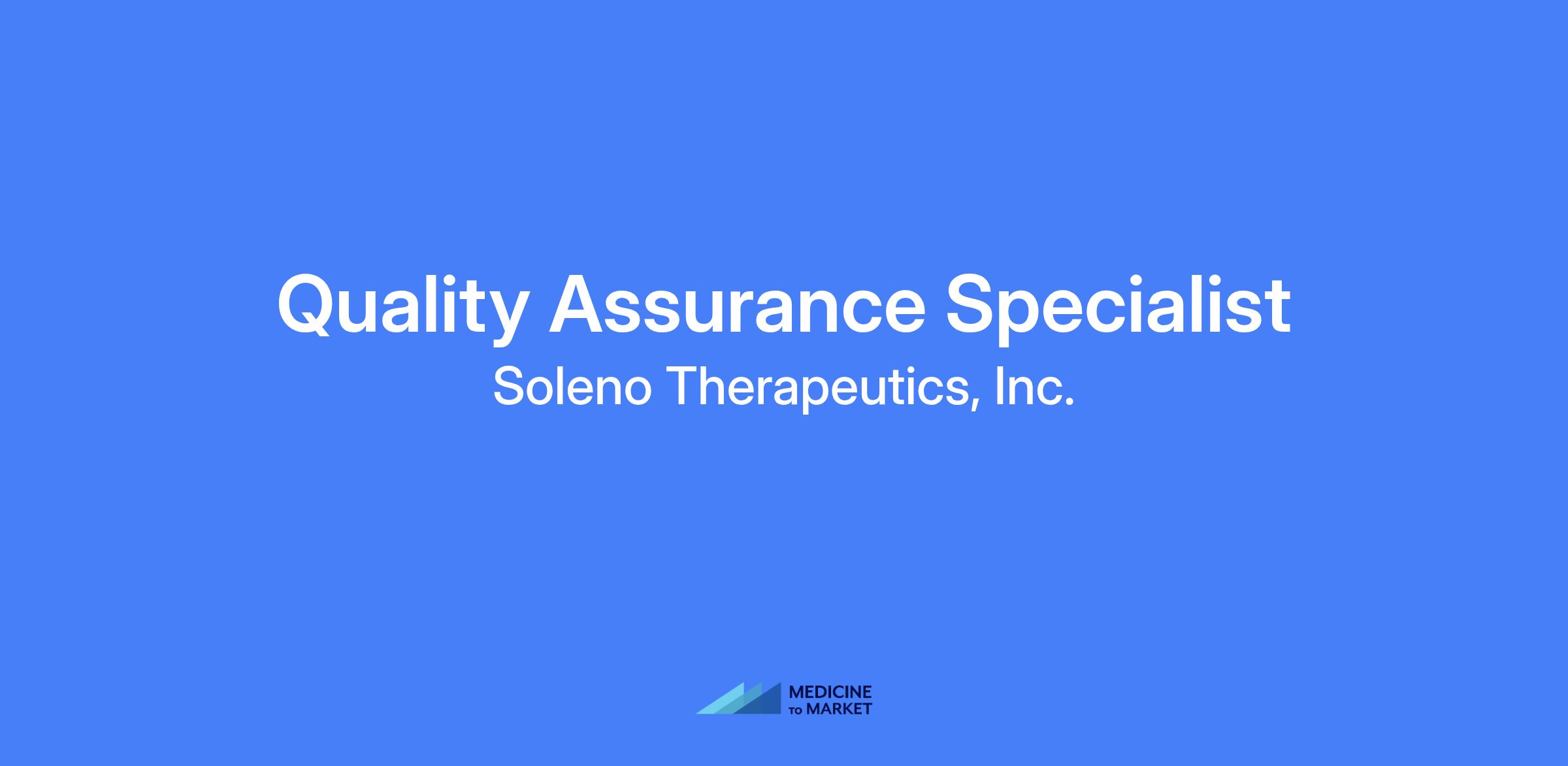 Quality Assurance Specialist
Soleno Therapeutics, Inc.

MEDICINE
TO MARKET